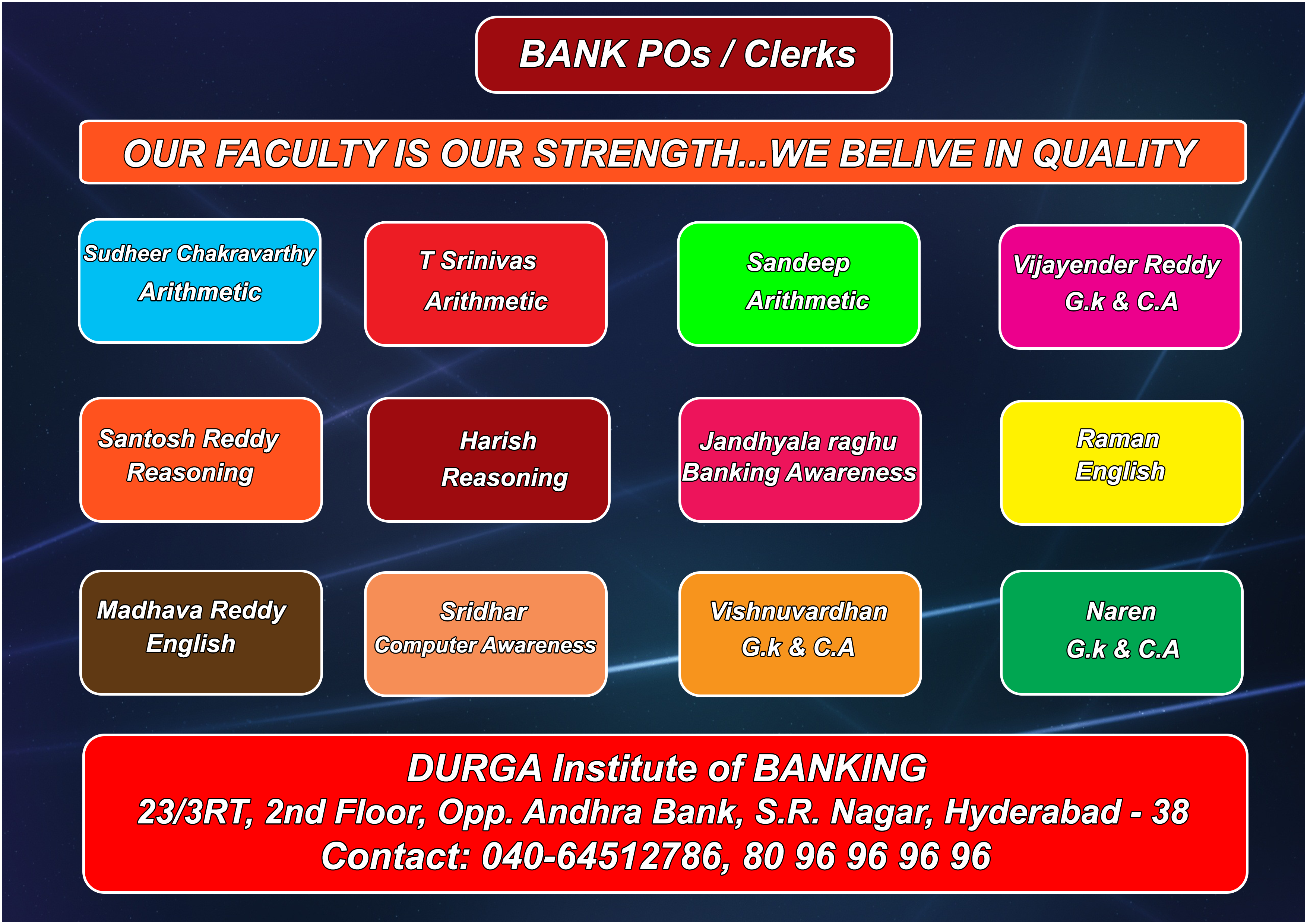 BANK POs / Clerks

OUR FACULTY IS OUR STRENGTH...WE BELIVE IN QUALITY

Sudheer Chakravarthy
Arithmetic

T Srinivas
Arithmetic

Sandeep
Arithmetic

Vijayender Reddy
G.k & C.A

Santosh Reddy
Reasoning

Harish
Reasoning

Jandhyala raghu
Banking Awareness

Raman
English

Madhava Reddy
English

Sridhar
Computer Awareness

Vishnuvardhan
G.k & C.A

Naren
G.k & C.A

DURGA Institute of BANKING
23/3RT, 2nd Floor, Opp. Andhra Bank, S.R. Nagar, Hyderabad - 38
Contact: 040-64512786, 80 96 96 96 96